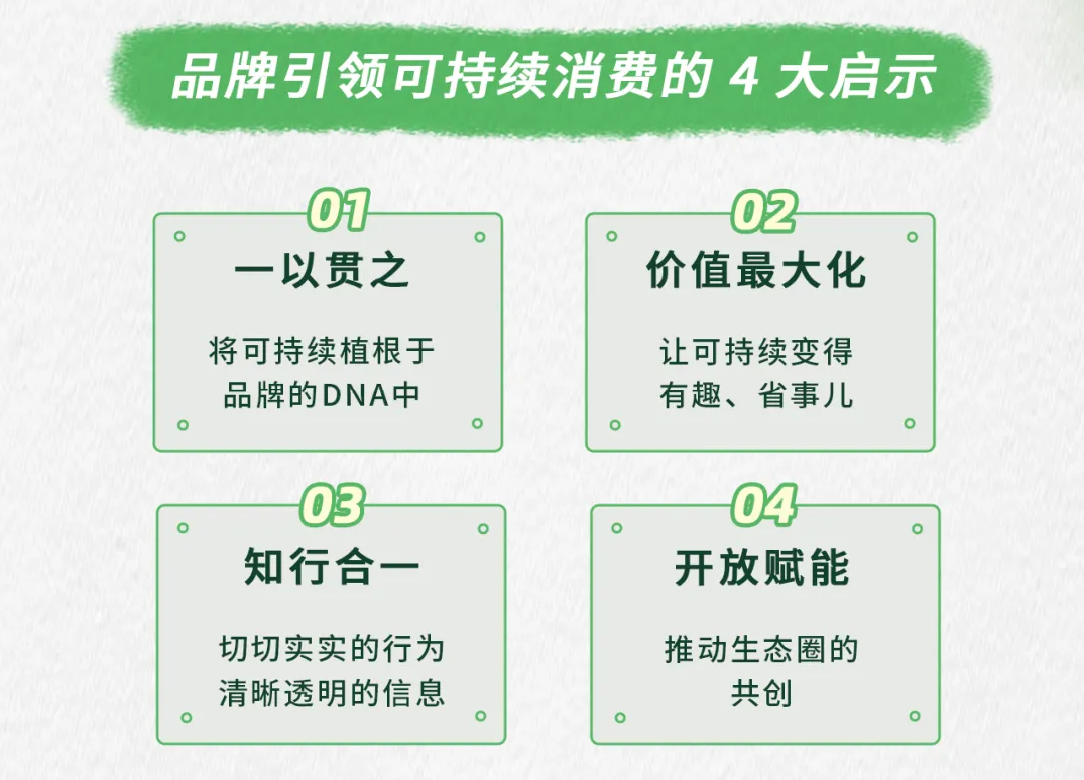 品牌引领可持续消费的 4 大启示

01
一以贯之
将可持续植根于品牌的DNA中

02
价值最大化
让可持续变得有趣、省事儿

03
知行合一
切切实实的行为
清晰透明的信息

04
开放赋能
推动生态圈的共创